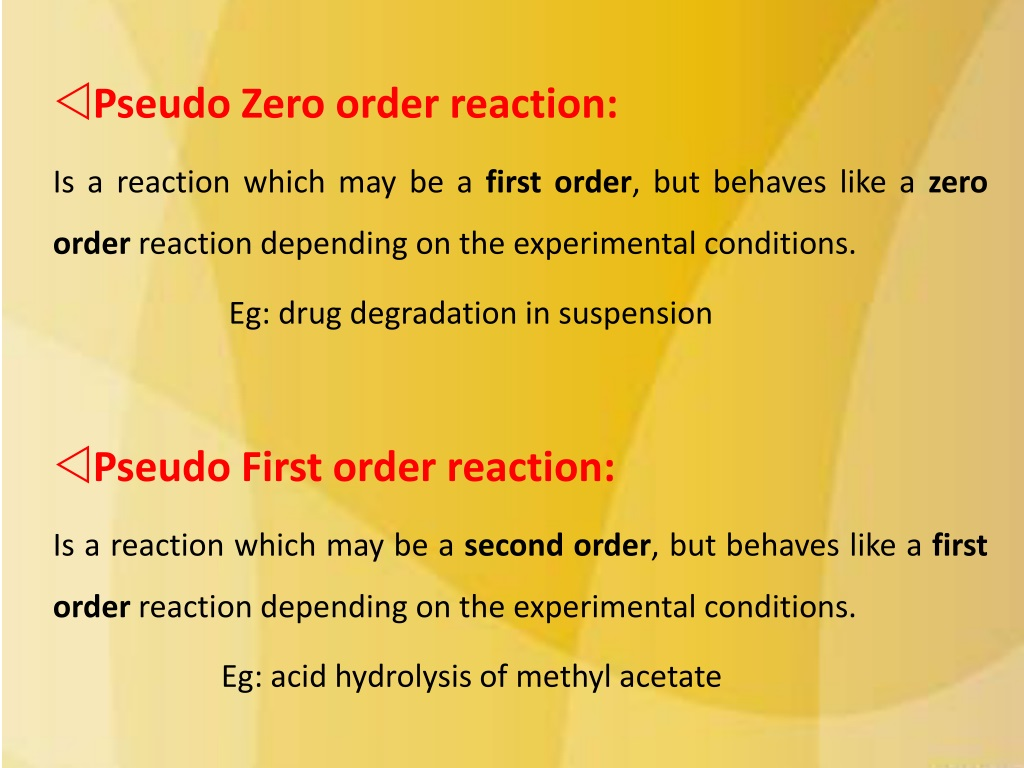 ◁Pseudo Zero order reaction:

Is a reaction which may be a first order, but behaves like a zero order reaction depending on the experimental conditions.

Eg: drug degradation in suspension

◁Pseudo First order reaction:

Is a reaction which may be a second order, but behaves like a first order reaction depending on the experimental conditions.

Eg: acid hydrolysis of methyl acetate